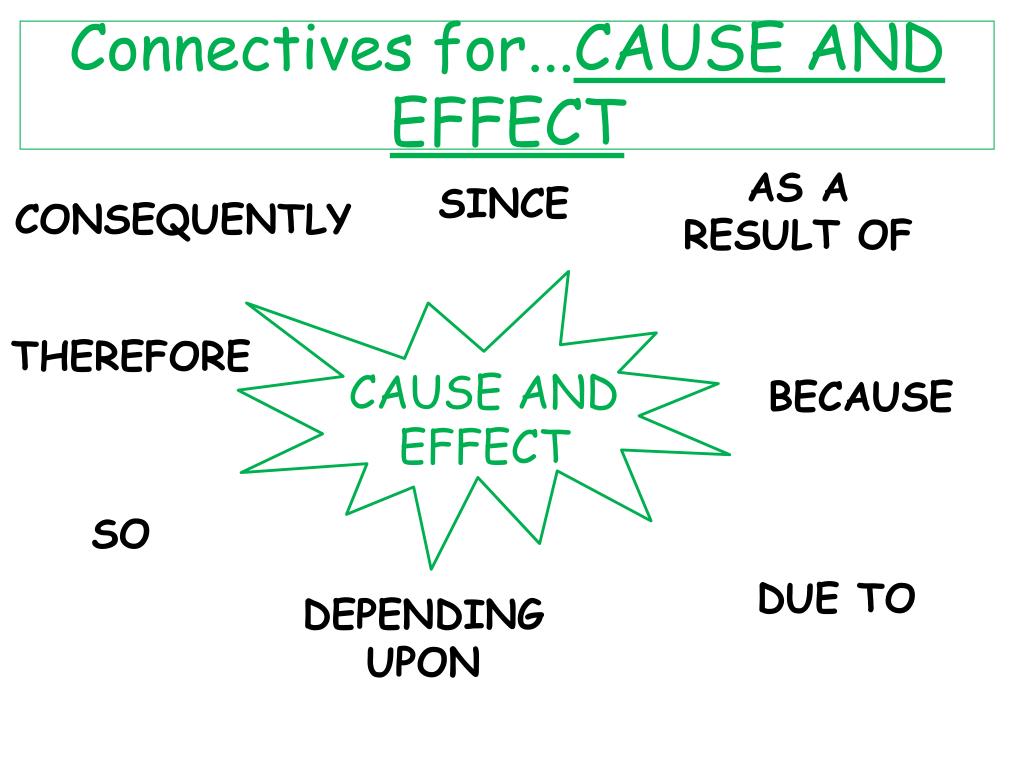 Connectives for...CAUSE AND EFFECT

CONSEQUENTLY

SINCE

AS A RESULT OF

THEREFORE

CAUSE AND EFFECT

BECAUSE

SO

DEPENDING UPON

DUE TO